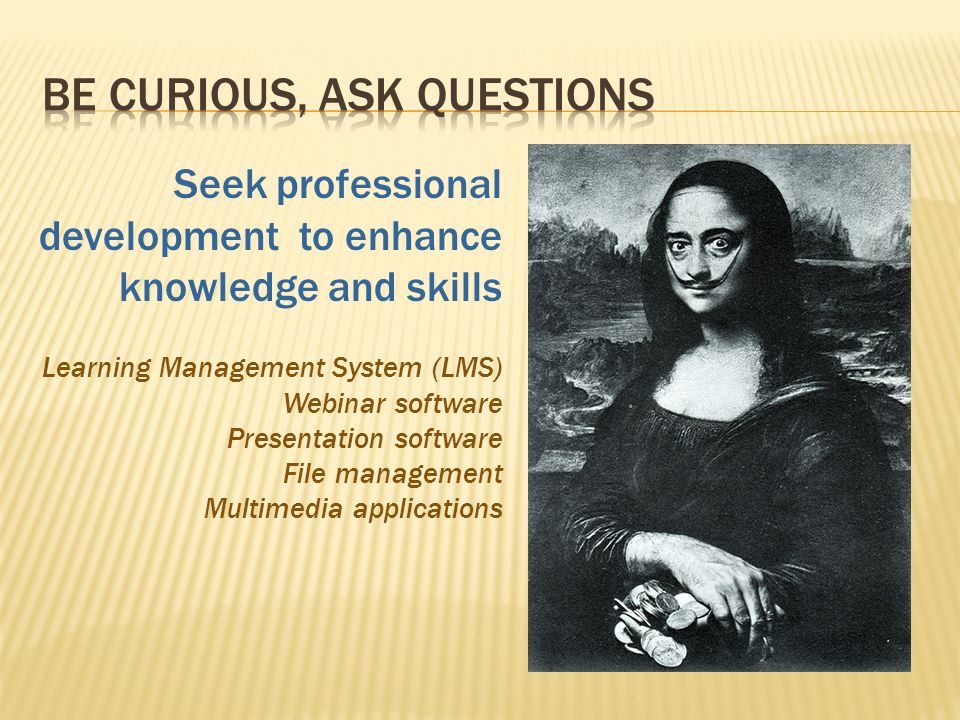 BE CURIOUS, ASK QUESTIONS

Seek professional development to enhance knowledge and skills

Learning Management System (LMS)
Webinar software
Presentation software
File management
Multimedia applications